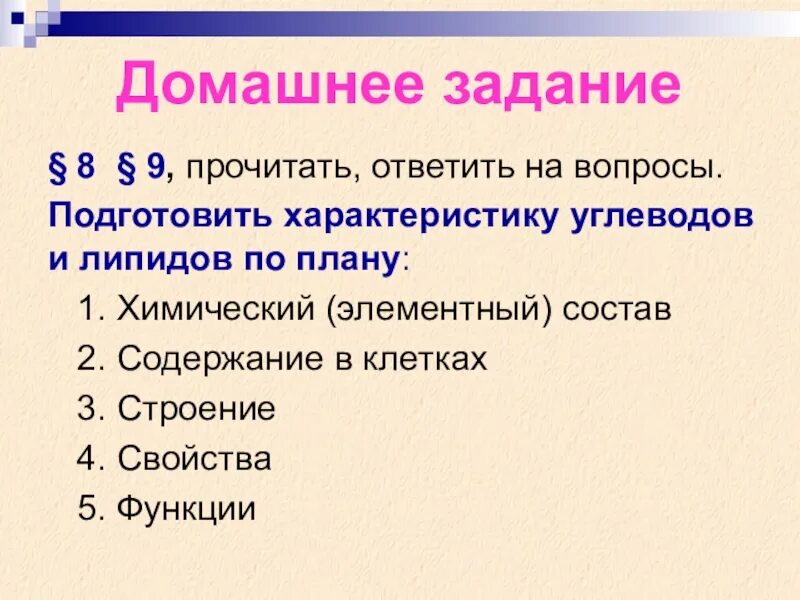 Домашнее задание

§ 8 § 9, прочитать, ответить на вопросы.

Подготовить характеристику углеводов и липидов по плану:

1. Химический (элементный) состав
2. Содержание в клетках
3. Строение
4. Свойства
5. Функции